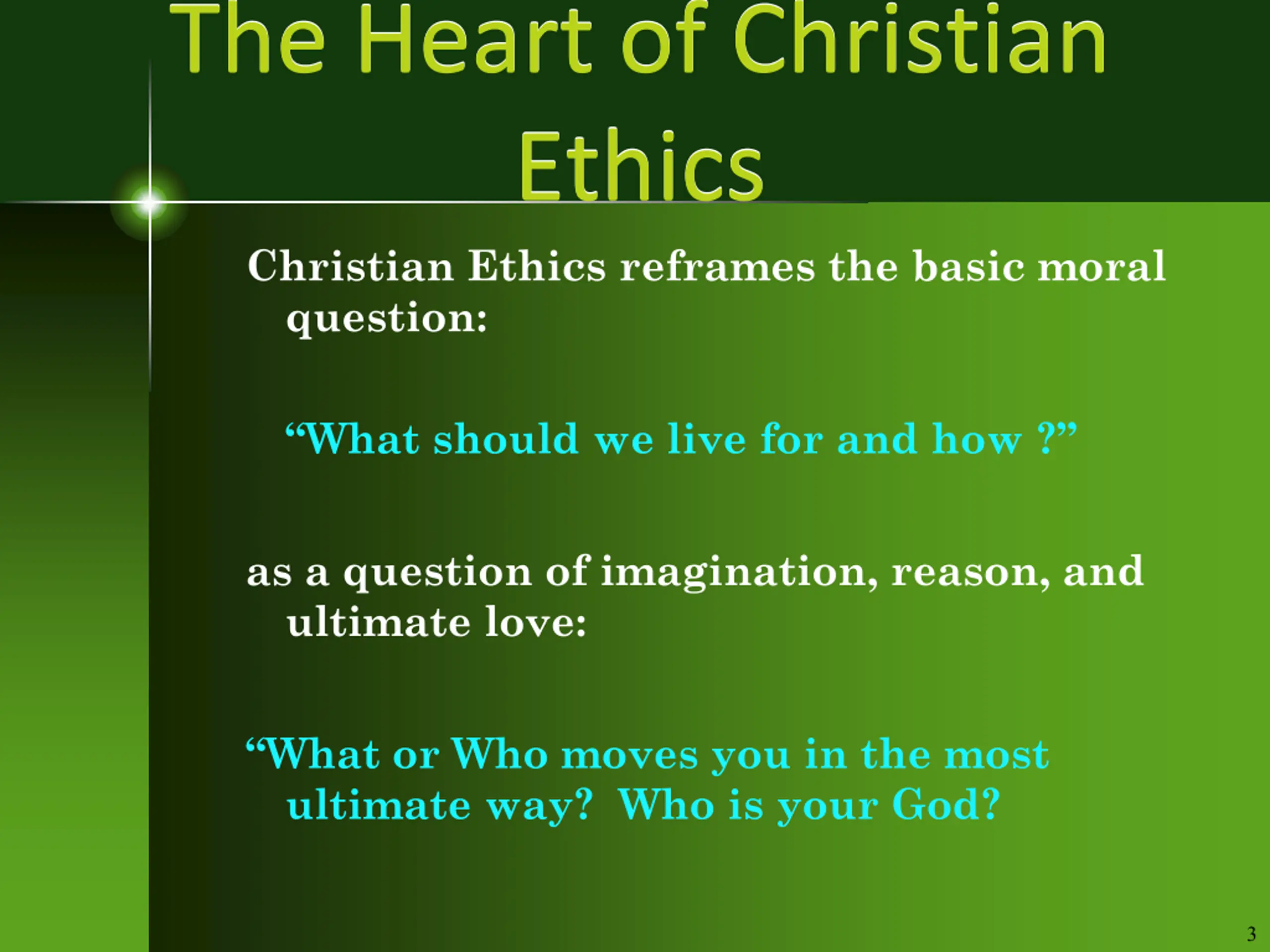 The Heart of Christian Ethics

Christian Ethics reframes the basic moral question:

“What should we live for and how ?”

as a question of imagination, reason, and ultimate love:

“What or Who moves you in the most ultimate way? Who is your God?

3